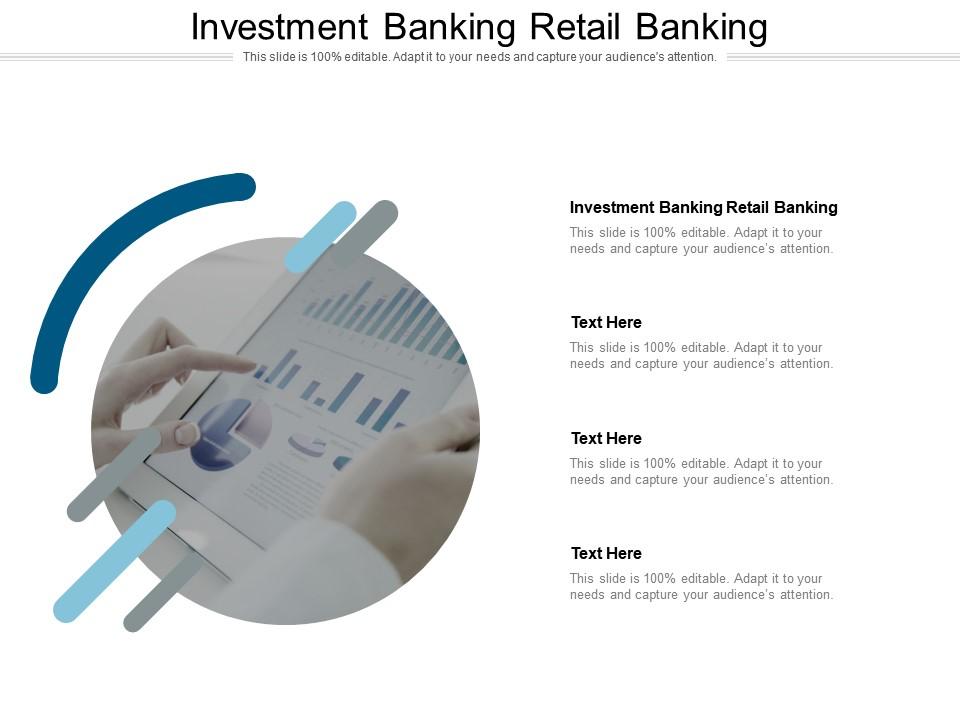 Investment Banking Retail Banking

This slide is 100% editable. Adapt it to your needs and capture your audience's attention.

Investment Banking Retail Banking

This slide is 100% editable. Adapt it to your needs and capture your audience's attention.

Text Here

This slide is 100% editable. Adapt it to your needs and capture your audience's attention.

Text Here

This slide is 100% editable. Adapt it to your needs and capture your audience's attention.

Text Here

This slide is 100% editable. Adapt it to your needs and capture your audience's attention.